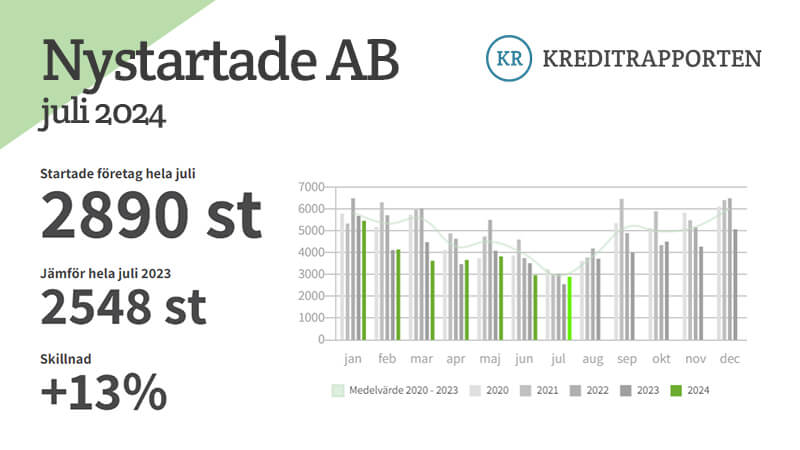 Nystartade AB
juli 2024

KR KREDITRAPPORTEN

Startade företag hela juli
2890 st

Jämför hela juli 2023
2548 st

Skillnad
+13%

7000
6000
5000
4000
3000
2000
1000
0

jan feb mar apr maj jun jul aug sep okt nov dec

Medelvärde 2020 - 2023 2020 2021 2022 2023 2024